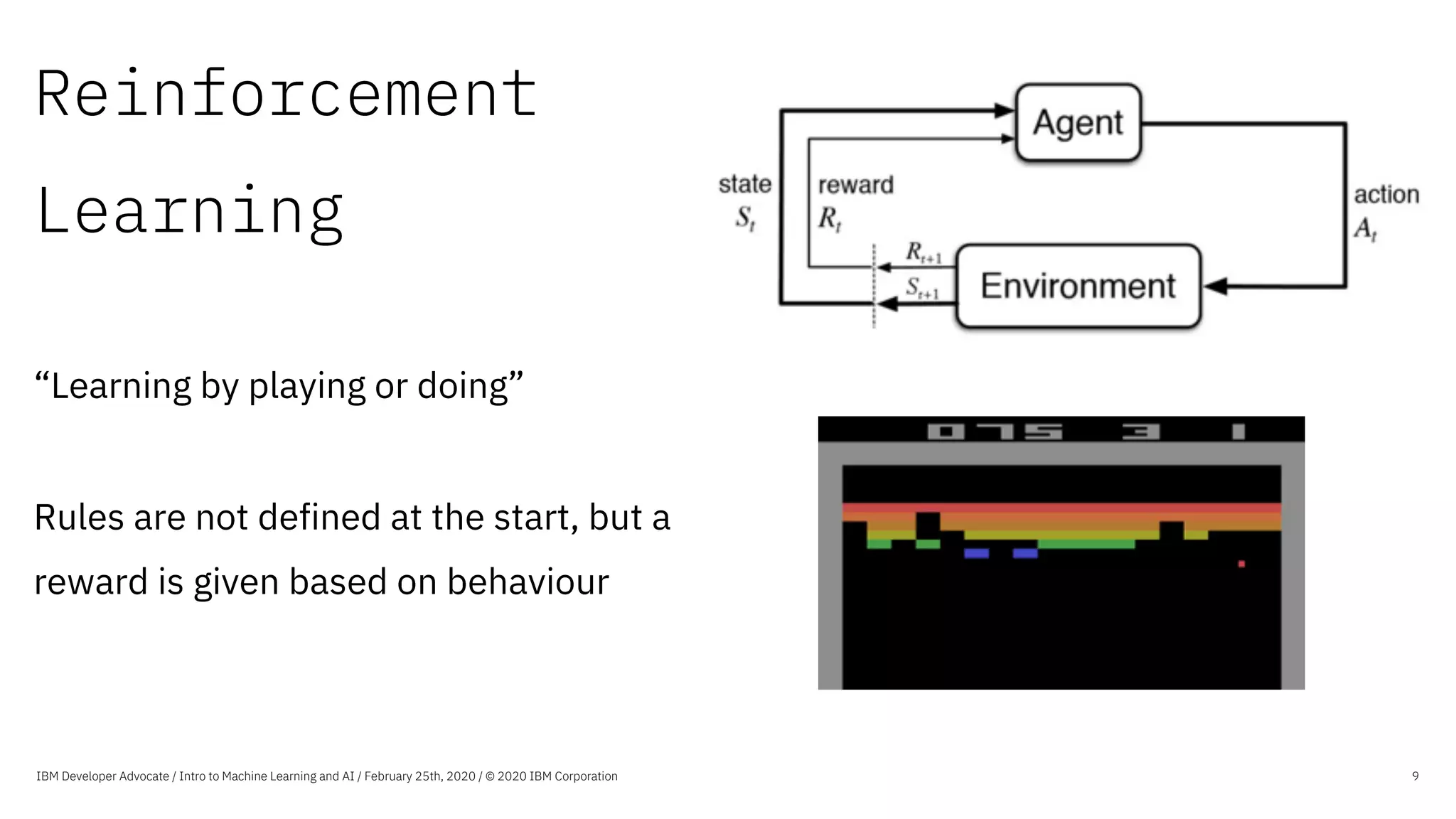 Reinforcement Learning

“Learning by playing or doing”

Rules are not defined at the start, but a reward is given based on behaviour

Agent

state $S_t$

reward $R_t$

action $A_t$

$R_{t+1}$

$S_{t+1}$

Environment

075 3 1

IBM Developer Advocate / Intro to Machine Learning and AI / February 25th, 2020 / © 2020 IBM Corporation

9